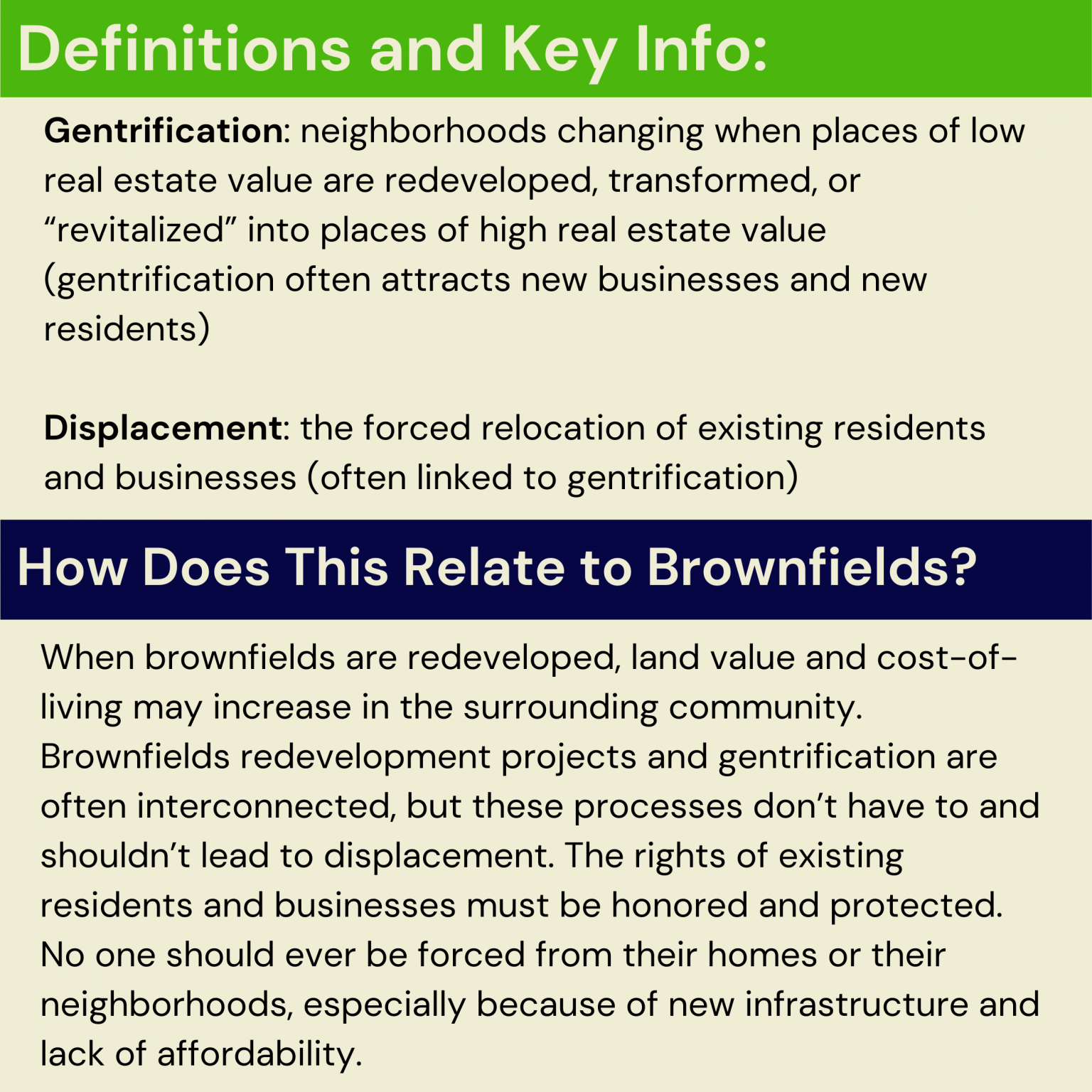 Definitions and Key Info:

Gentrification: neighborhoods changing when places of low real estate value are redeveloped, transformed, or “revitalized” into places of high real estate value (gentrification often attracts new businesses and new residents)

Displacement: the forced relocation of existing residents and businesses (often linked to gentrification)

How Does This Relate to Brownfields?

When brownfields are redeveloped, land value and cost-of-living may increase in the surrounding community. Brownfields redevelopment projects and gentrification are often interconnected, but these processes don’t have to and shouldn’t lead to displacement. The rights of existing residents and businesses must be honored and protected. No one should ever be forced from their homes or their neighborhoods, especially because of new infrastructure and lack of affordability.